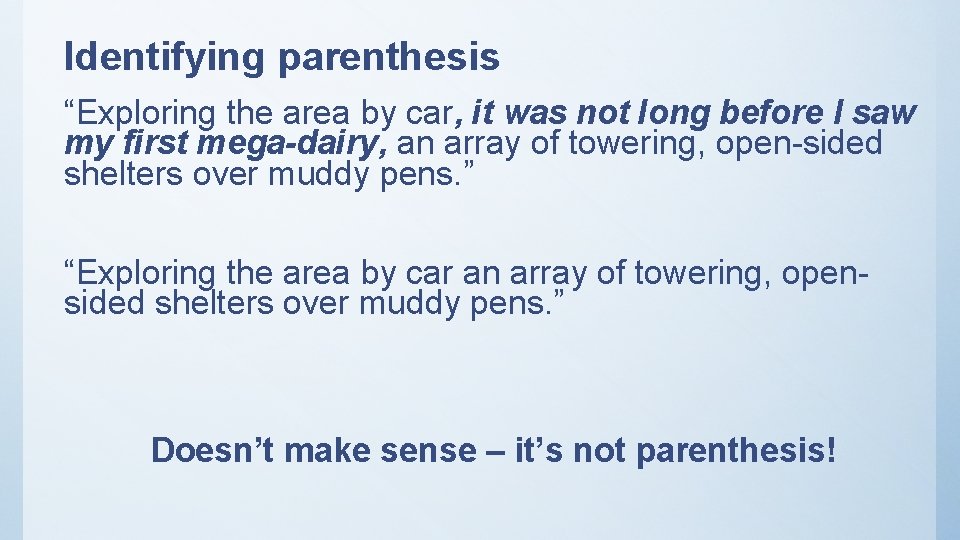 Identifying parenthesis

"Exploring the area by car, it was not long before I saw my first mega-dairy, an array of towering, open-sided shelters over muddy pens."

"Exploring the area by car an array of towering, open-sided shelters over muddy pens."

Doesn't make sense – it's not parenthesis!